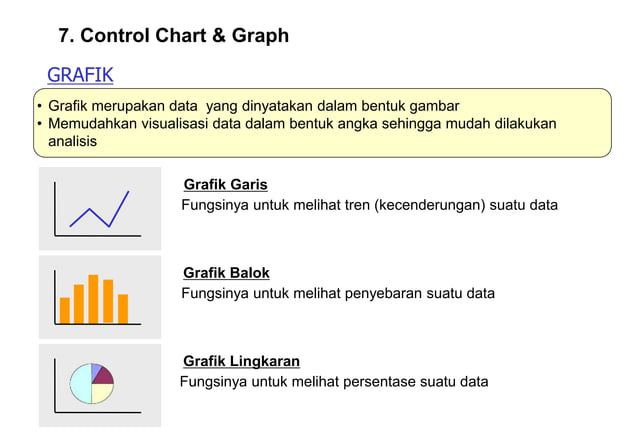 7. Control Chart & Graph

GRAFIK

• Grafik merupakan data yang dinyatakan dalam bentuk gambar
• Memudahkan visualisasi data dalam bentuk angka sehingga mudah dilakukan analisis

Grafik Garis
Fungsinya untuk melihat tren (kecenderungan) suatu data

Grafik Balok
Fungsinya untuk melihat penyebaran suatu data

Grafik Lingkaran
Fungsinya untuk melihat persentase suatu data